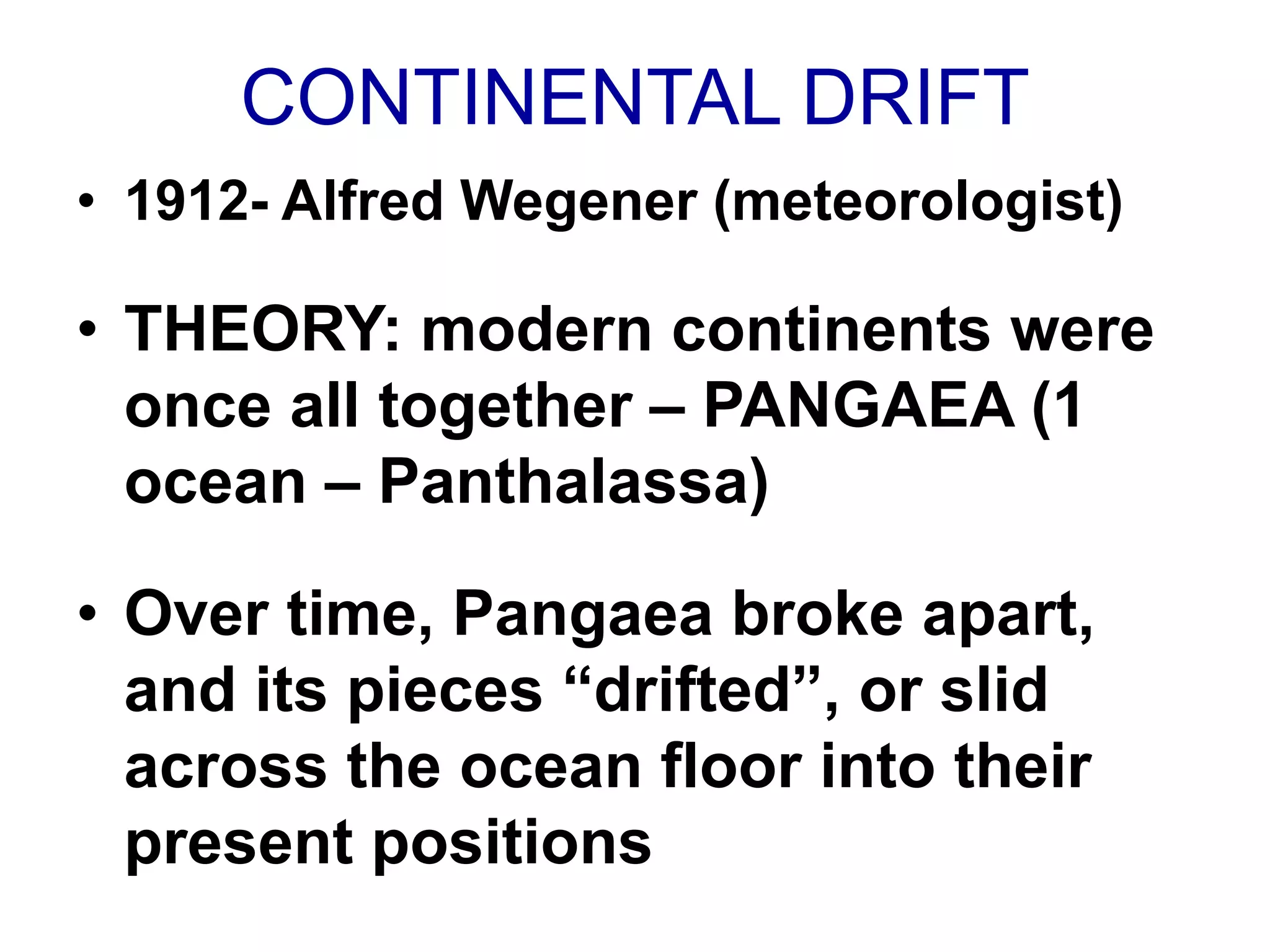 CONTINENTAL DRIFT

• 1912- Alfred Wegener (meteorologist)

• THEORY: modern continents were once all together – PANGAEA (1 ocean – Panthalassa)

• Over time, Pangaea broke apart, and its pieces “drifted”, or slid across the ocean floor into their present positions